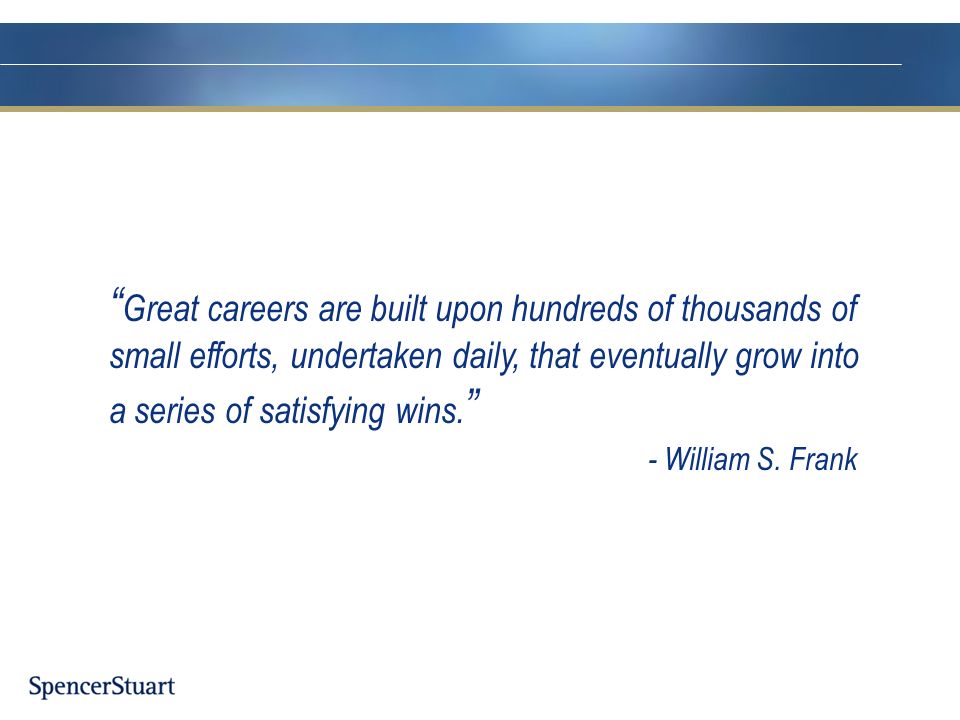 “Great careers are built upon hundreds of thousands of small efforts, undertaken daily, that eventually grow into a series of satisfying wins.”

- William S. Frank

SpencerStuart